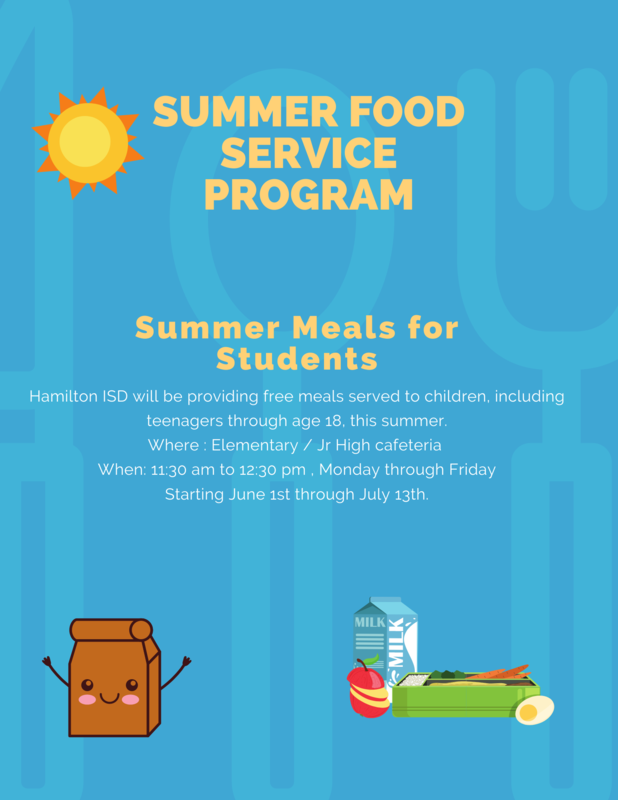 SUMMER FOOD SERVICE PROGRAM

Summer Meals for Students

Hamilton ISD will be providing free meals served to children, including teenagers through age 18, this summer.
Where : Elementary / Jr High cafeteria
When: 11:30 am to 12:30 pm , Monday through Friday
Starting June 1st through July 13th.

MILK
MILK